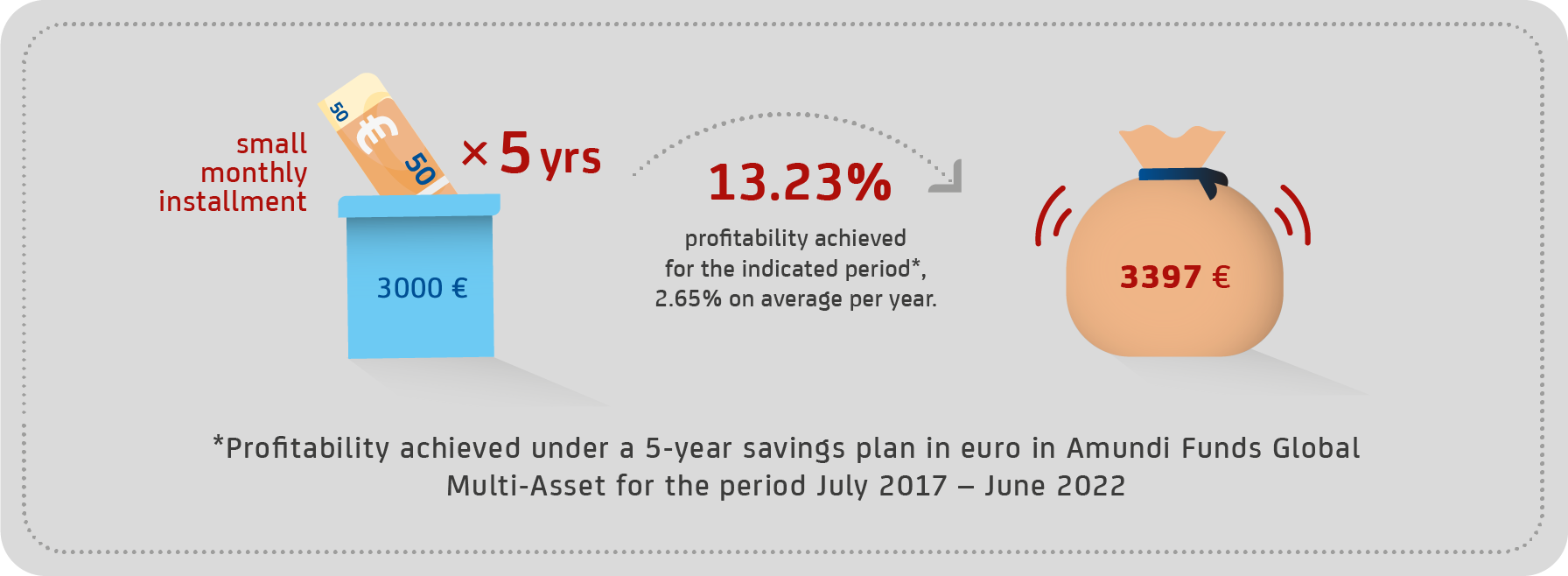 small monthly installment

50
€
50

× 5 yrs

3000 €

13.23%

profitability achieved for the indicated period*, 2.65% on average per year.

3397 €

*Profitability achieved under a 5-year savings plan in euro in Amundi Funds Global Multi-Asset for the period July 2017 – June 2022